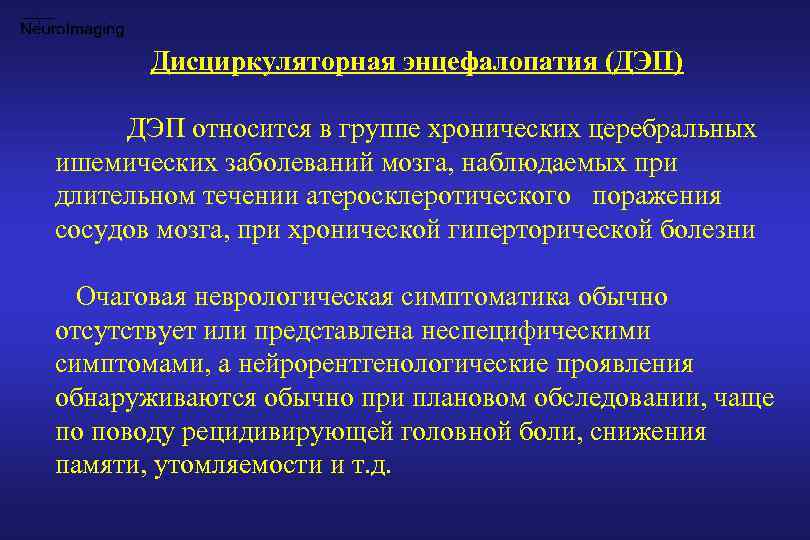 NeuroImaging

Дисциркуляторная энцефалопатия (ДЭП)

ДЭП относится в группе хронических церебральных ишемических заболеваний мозга, наблюдаемых при длительном течении атеросклеротического поражения сосудов мозга, при хронической гиперторической болезни

Очаговая неврологическая симптоматика обычно отсутствует или представлена неспецифическими симптомами, а нейрорентгенологические проявления обнаруживаются обычно при плановом обследовании, чаще по поводу рецидивирующей головной боли, снижения памяти, утомляемости и т.д.